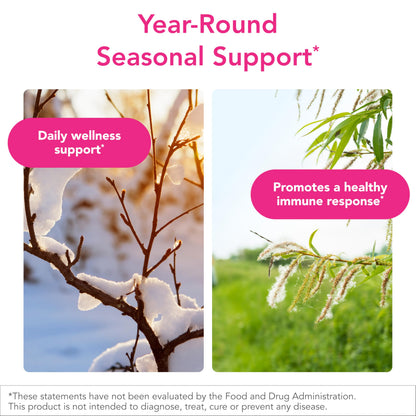 Year-Round Seasonal Support*

Daily wellness support*

Promotes a healthy immune response*

*These statements have not been evaluated by the Food and Drug Administration. This product is not intended to diagnose, treat, cure or prevent any disease.